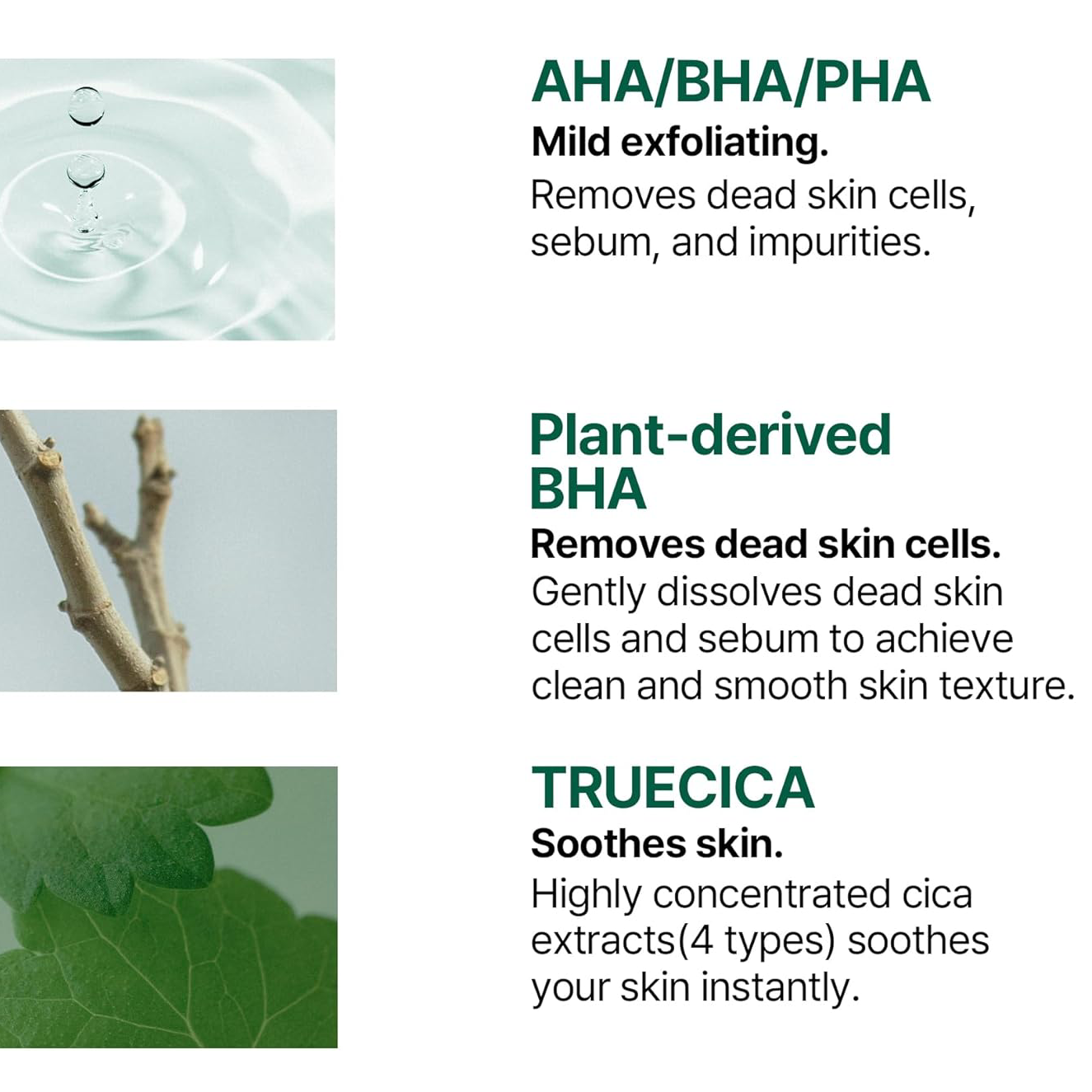 AHA/BHA/PHA
Mild exfoliating.
Removes dead skin cells, sebum, and impurities.

Plant-derived BHA
Removes dead skin cells.
Gently dissolves dead skin cells and sebum to achieve clean and smooth skin texture.

TRUECICA
Soothes skin.
Highly concentrated cica extracts(4 types) soothes your skin instantly.